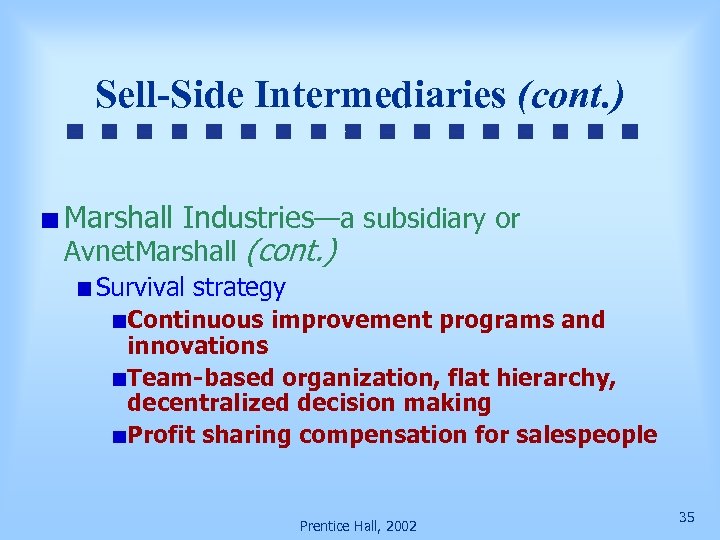 Sell-Side Intermediaries (cont.)

Marshall Industries—a subsidiary or AvnetMarshall (cont.)

Survival strategy

Continuous improvement programs and innovations

Team-based organization, flat hierarchy, decentralized decision making

Profit sharing compensation for salespeople

Prentice Hall, 2002

35